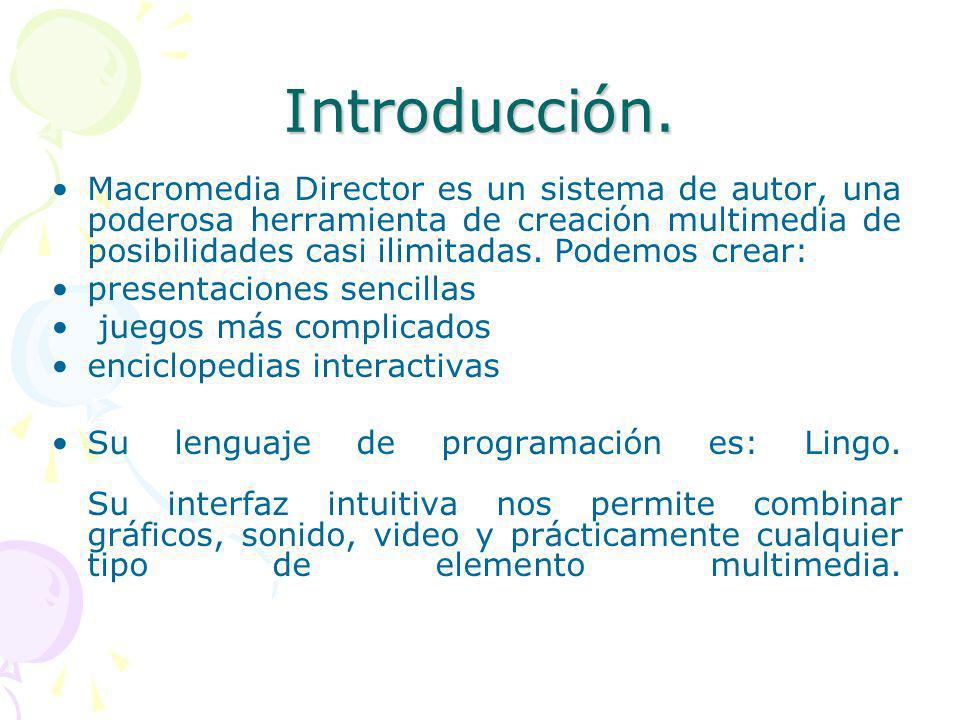 Introducción.

• Macromedia Director es un sistema de autor, una poderosa herramienta de creación multimedia de posibilidades casi ilimitadas. Podemos crear:
• presentaciones sencillas
• juegos más complicados
• enciclopedias interactivas

• Su lenguaje de programación es: Lingo.

Su interfaz intuitiva nos permite combinar gráficos, sonido, video y prácticamente cualquier tipo de elemento multimedia.